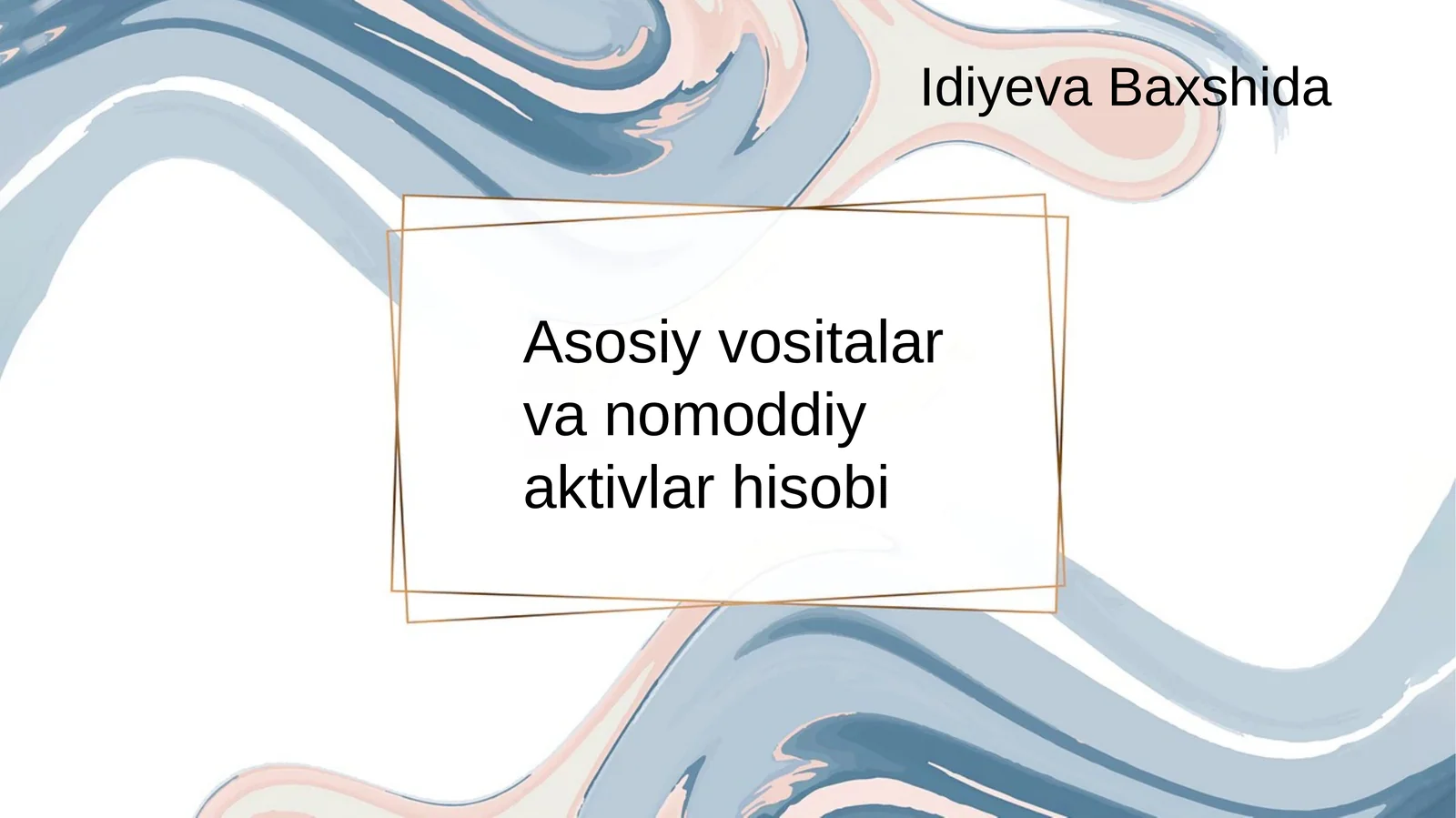 Idiyeva Baxshida

Asosiy vositalar va nomoddiy aktivlar hisobi